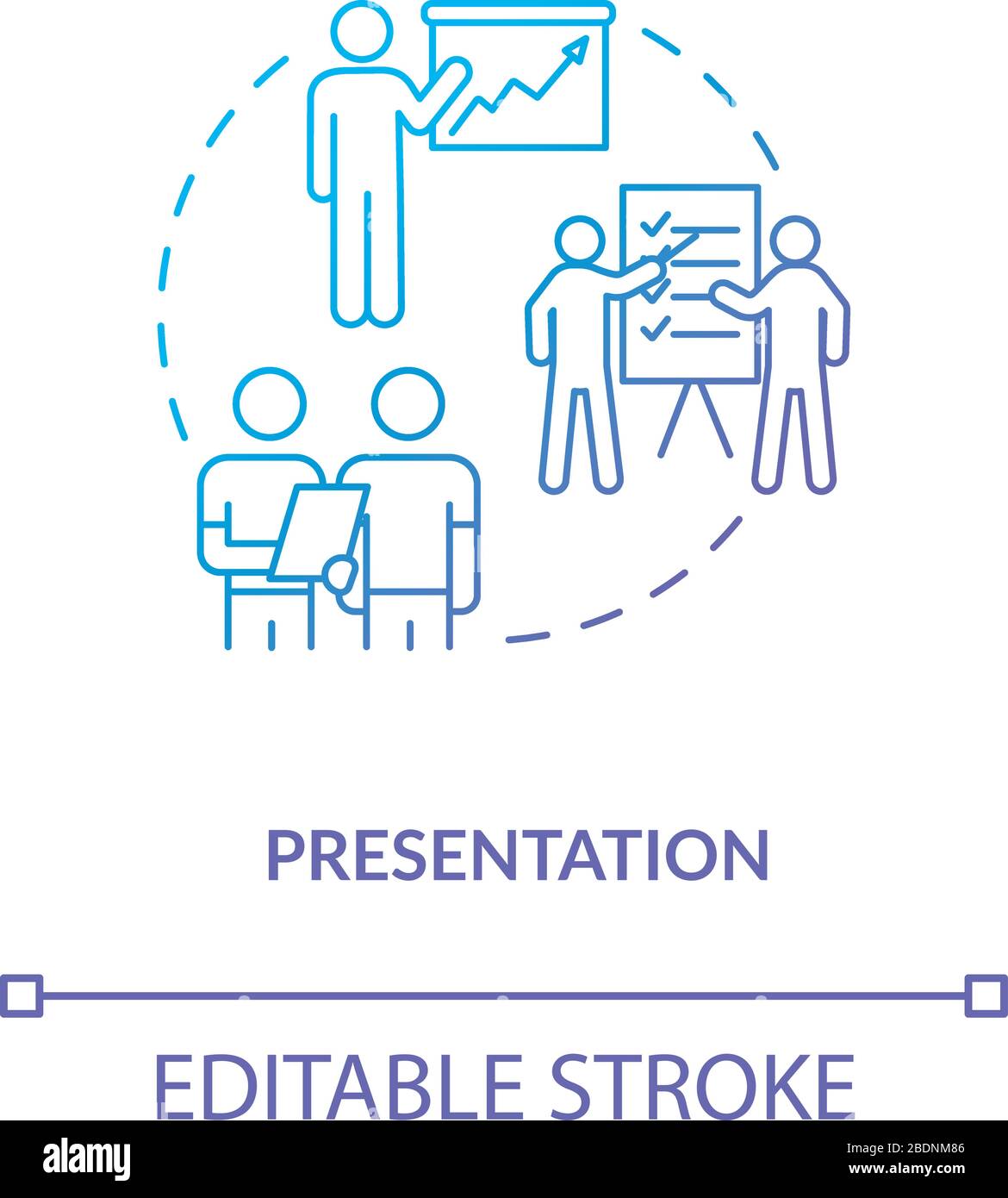 PRESENTATION

EDITABLE STROKE

alamy

Image ID: 2BDNM86
www.alamy.com